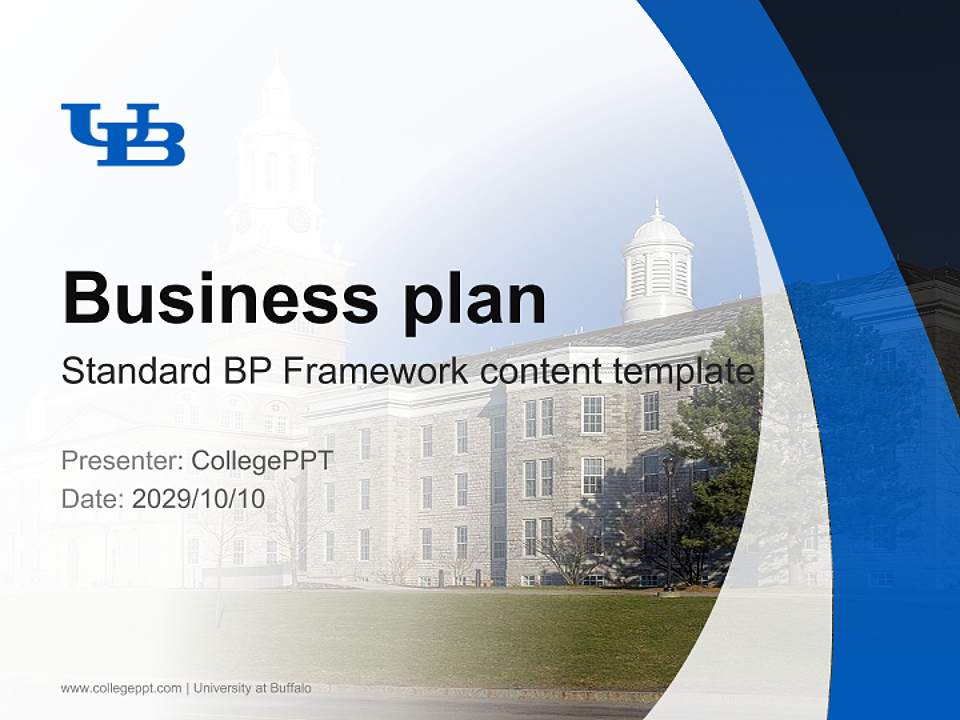 UB

Business plan

Standard BP Framework content template

Presenter: CollegePPT
Date: 2029/10/10

www.collegeppt.com | University at Buffalo